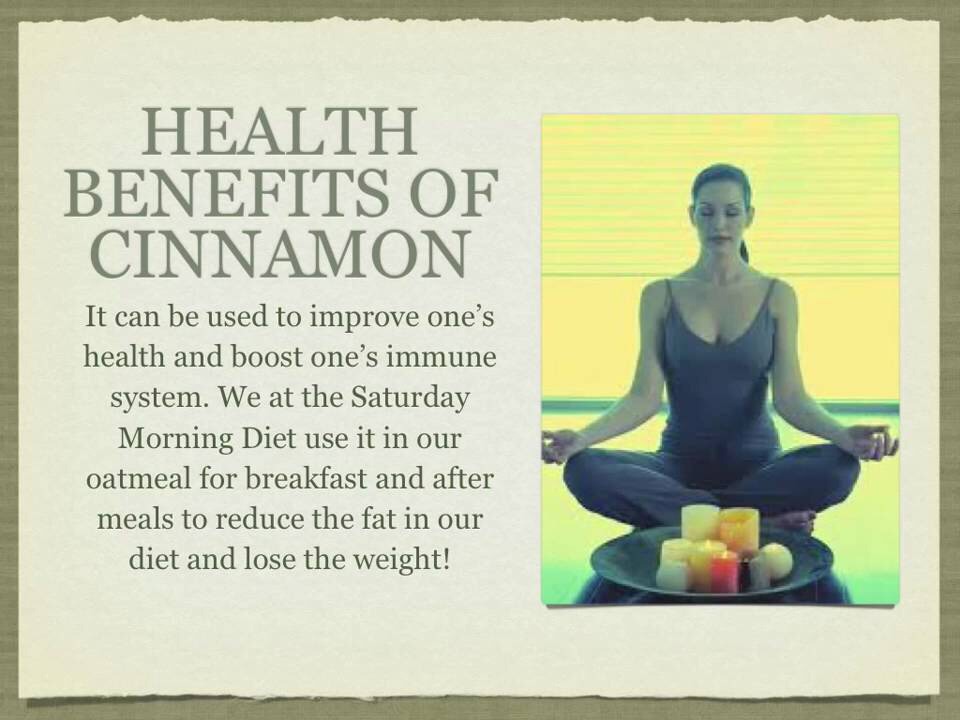 HEALTH BENEFITS OF CINNAMON

It can be used to improve one's health and boost one's immune system. We at the Saturday Morning Diet use it in our oatmeal for breakfast and after meals to reduce the fat in our diet and lose the weight!